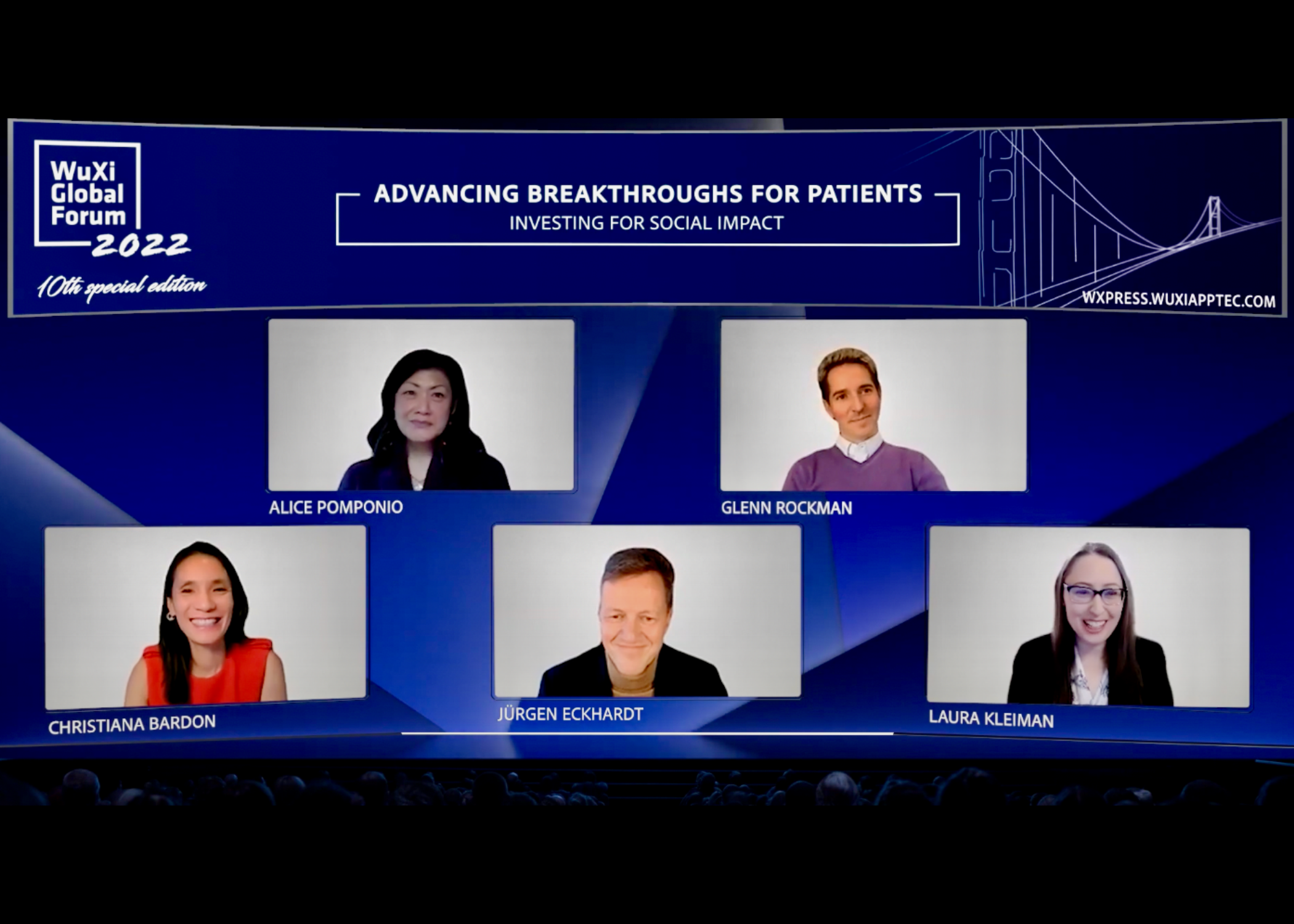 WuXi Global Forum 2022

10th special edition

ADVANCING BREAKTHROUGHS FOR PATIENTS
INVESTING FOR SOCIAL IMPACT

WXPRESS.WUXIAPPTEC.COM

ALICE POMPONIO

GLENN ROCKMAN

CHRISTIANA BARDON

JÜRGEN ECKHARDT

LAURA KLEIMAN